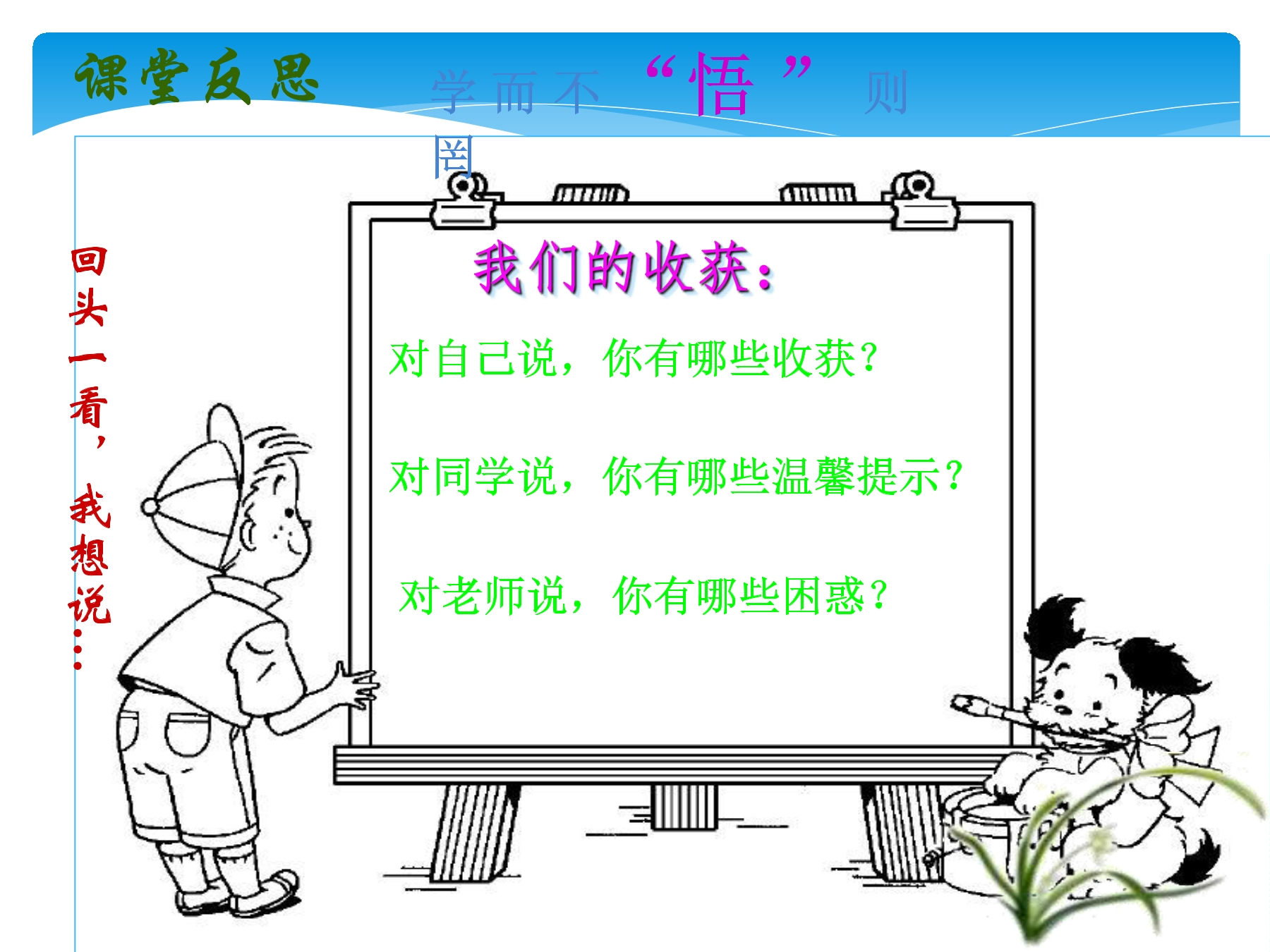 课堂反思

学而不“悟”则罔

回头一看，我想说…

我们的收获：

对自己说，你有哪些收获？

对同学说，你有哪些温馨提示？

对老师说，你有哪些困惑？